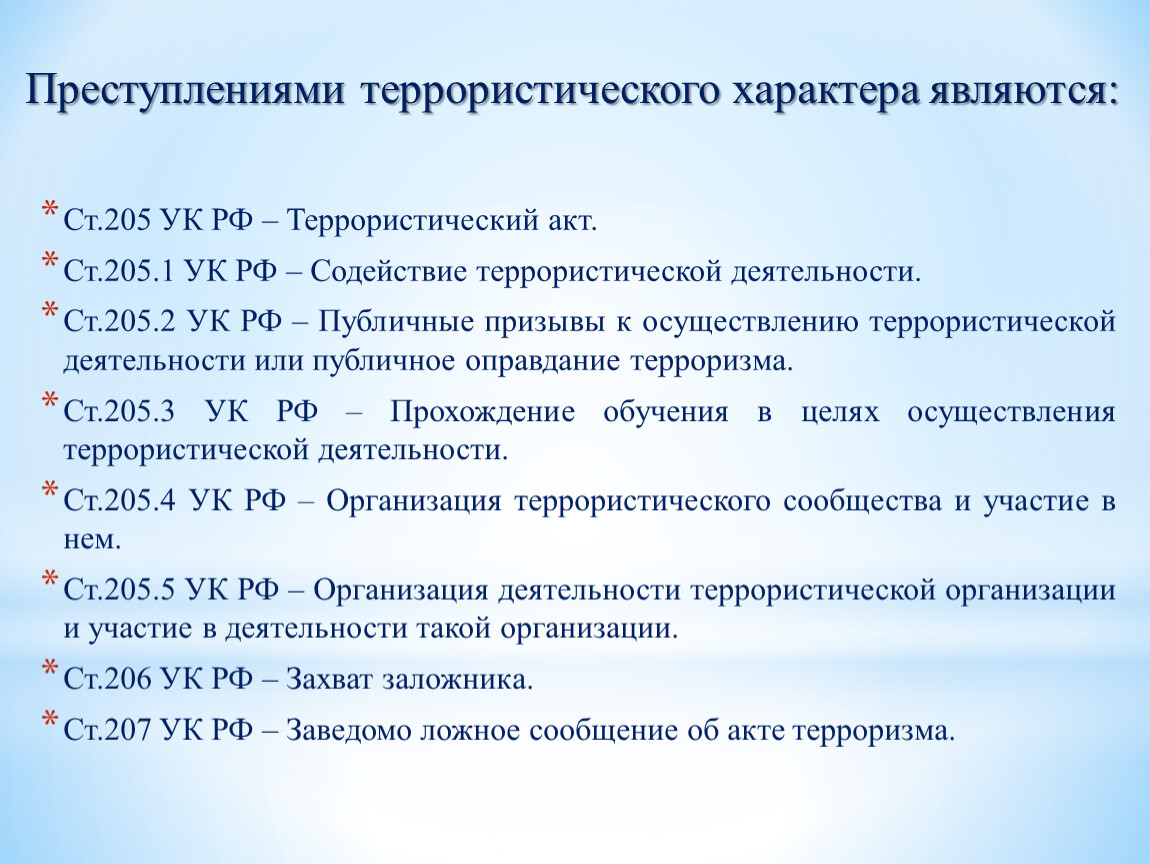 Преступлениями террористического характера являются:

* Ст.205 УК РФ – Террористический акт.
* Ст.205.1 УК РФ – Содействие террористической деятельности.
* Ст.205.2 УК РФ – Публичные призывы к осуществлению террористической деятельности или публичное оправдание терроризма.
* Ст.205.3 УК РФ – Прохождение обучения в целях осуществления террористической деятельности.
* Ст.205.4 УК РФ – Организация террористического сообщества и участие в нем.
* Ст.205.5 УК РФ – Организация деятельности террористической организации и участие в деятельности такой организации.
* Ст.206 УК РФ – Захват заложника.
* Ст.207 УК РФ – Заведомо ложное сообщение об акте терроризма.